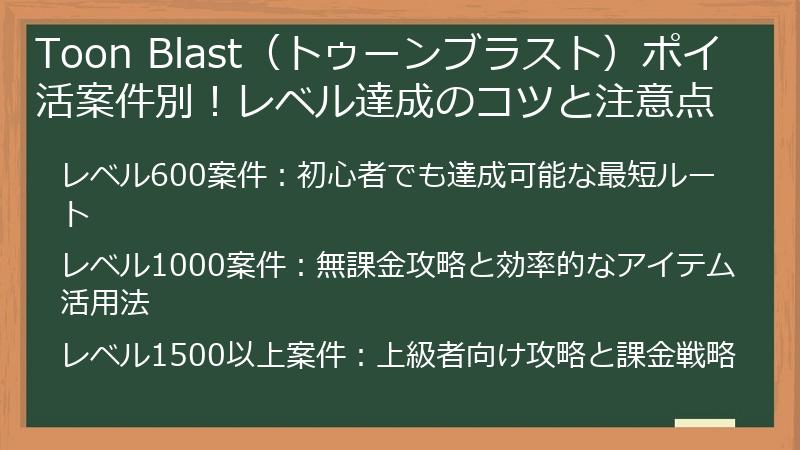 Toon Blast（トゥーンブラスト）ポイ活案件別！レベル達成のコツと注意点

レベル600案件：初心者でも達成可能な最短ルート

レベル1000案件：無課金攻略と効率的なアイテム活用法

レベル1500以上案件：上級者向け攻略と課金戦略